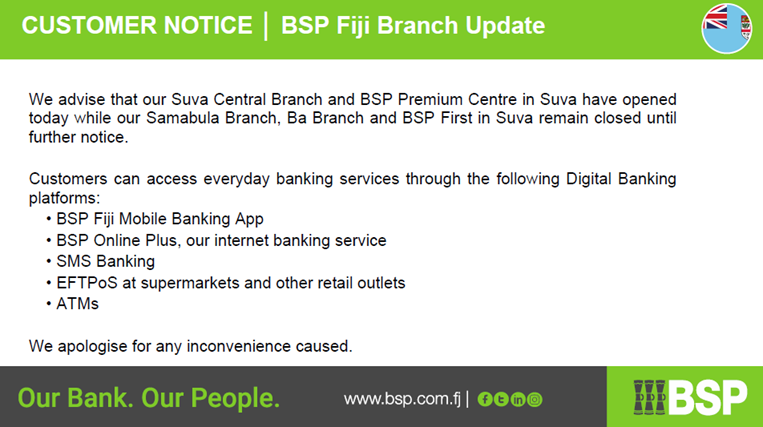 CUSTOMER NOTICE | BSP Fiji Branch Update

We advise that our Suva Central Branch and BSP Premium Centre in Suva have opened today while our Samabula Branch, Ba Branch and BSP First in Suva remain closed until further notice.

Customers can access everyday banking services through the following Digital Banking platforms:
• BSP Fiji Mobile Banking App
• BSP Online Plus, our internet banking service
• SMS Banking
• EFTPoS at supermarkets and other retail outlets
• ATMs

We apologise for any inconvenience caused.

Our Bank. Our People.

www.bsp.com.fj |

BSP